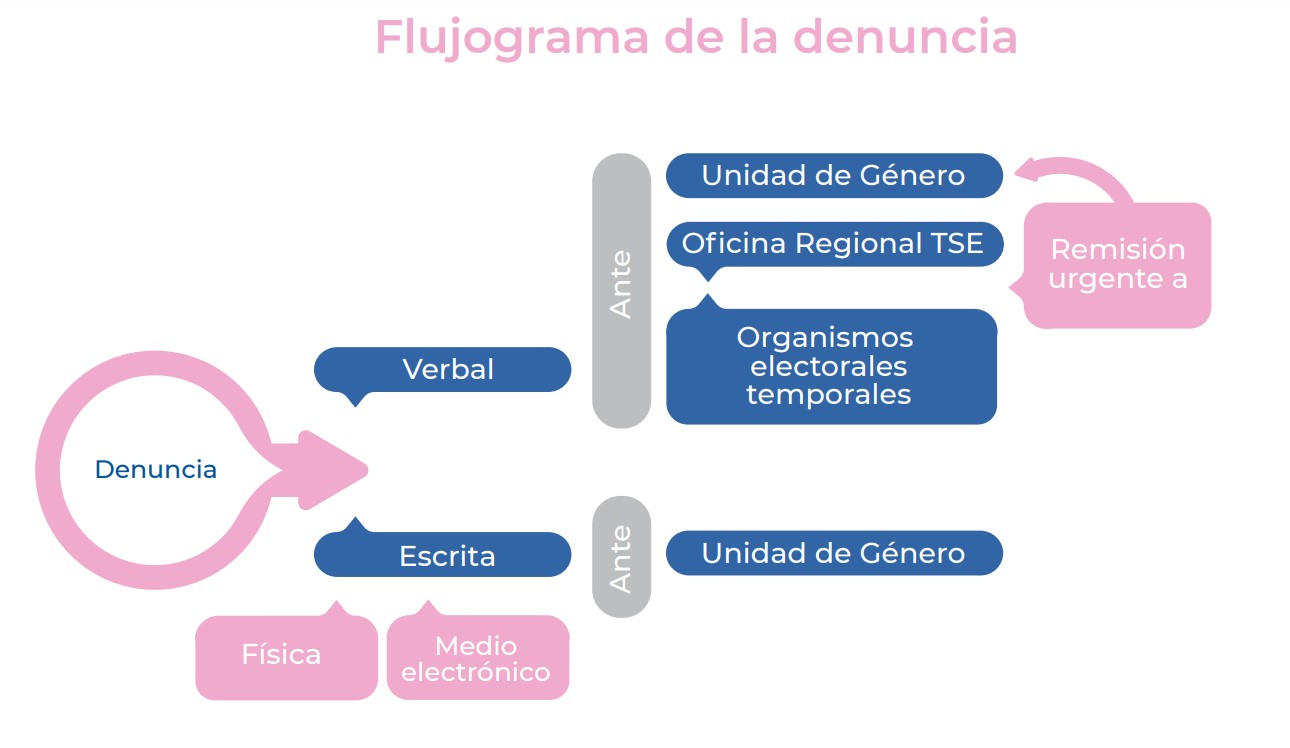 Flujograma de la denuncia

Denuncia

Verbal

Ante

Unidad de Género

Oficina Regional TSE

Organismos electorales temporales

Remisión urgente a

Escrita

Ante

Unidad de Género

Física

Medio electrónico